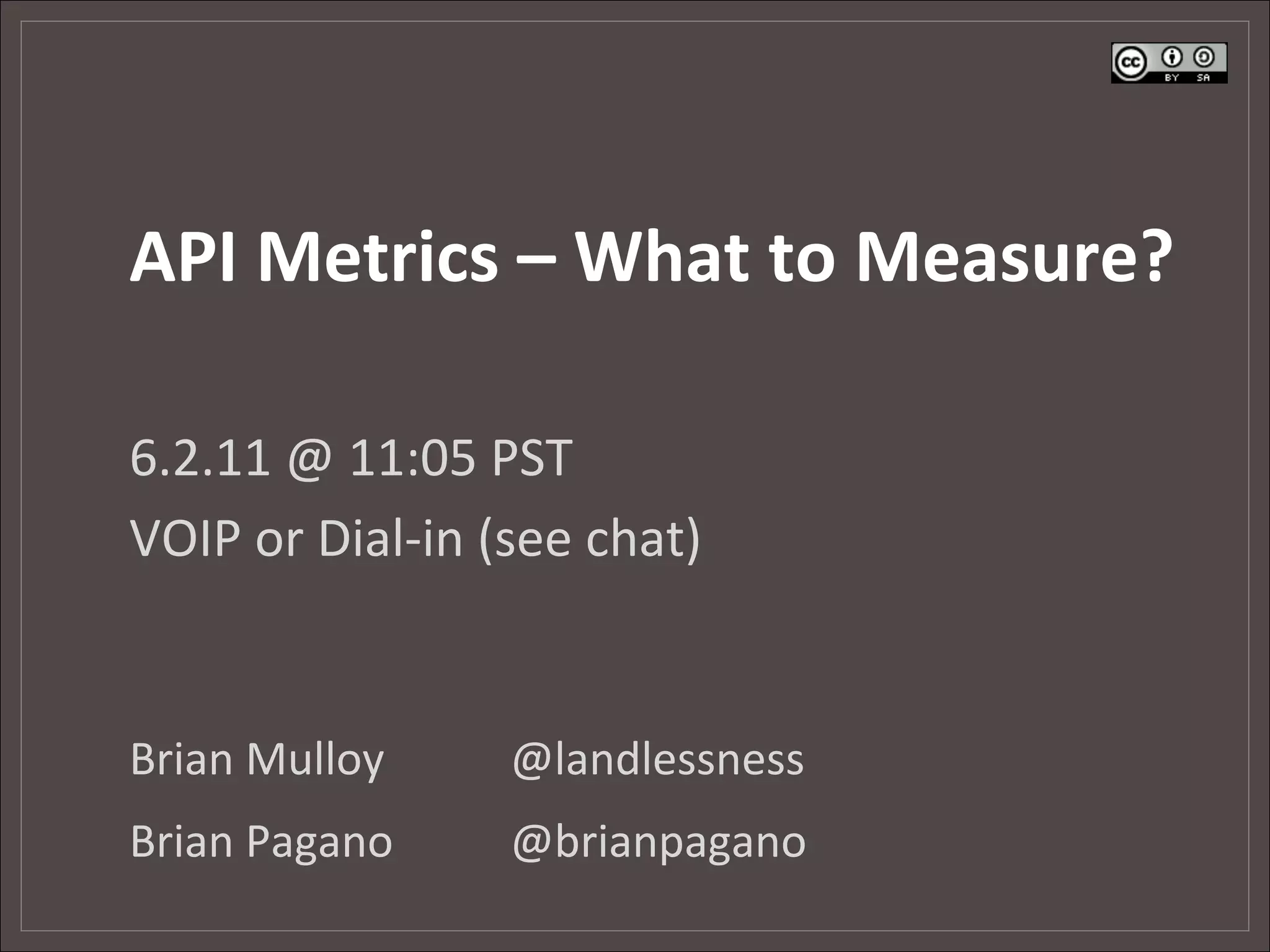 cc BY SA

API Metrics – What to Measure?

6.2.11 @ 11:05 PST

VOIP or Dial-in (see chat)

Brian Mulloy @landlessness

Brian Pagano @brianpagano